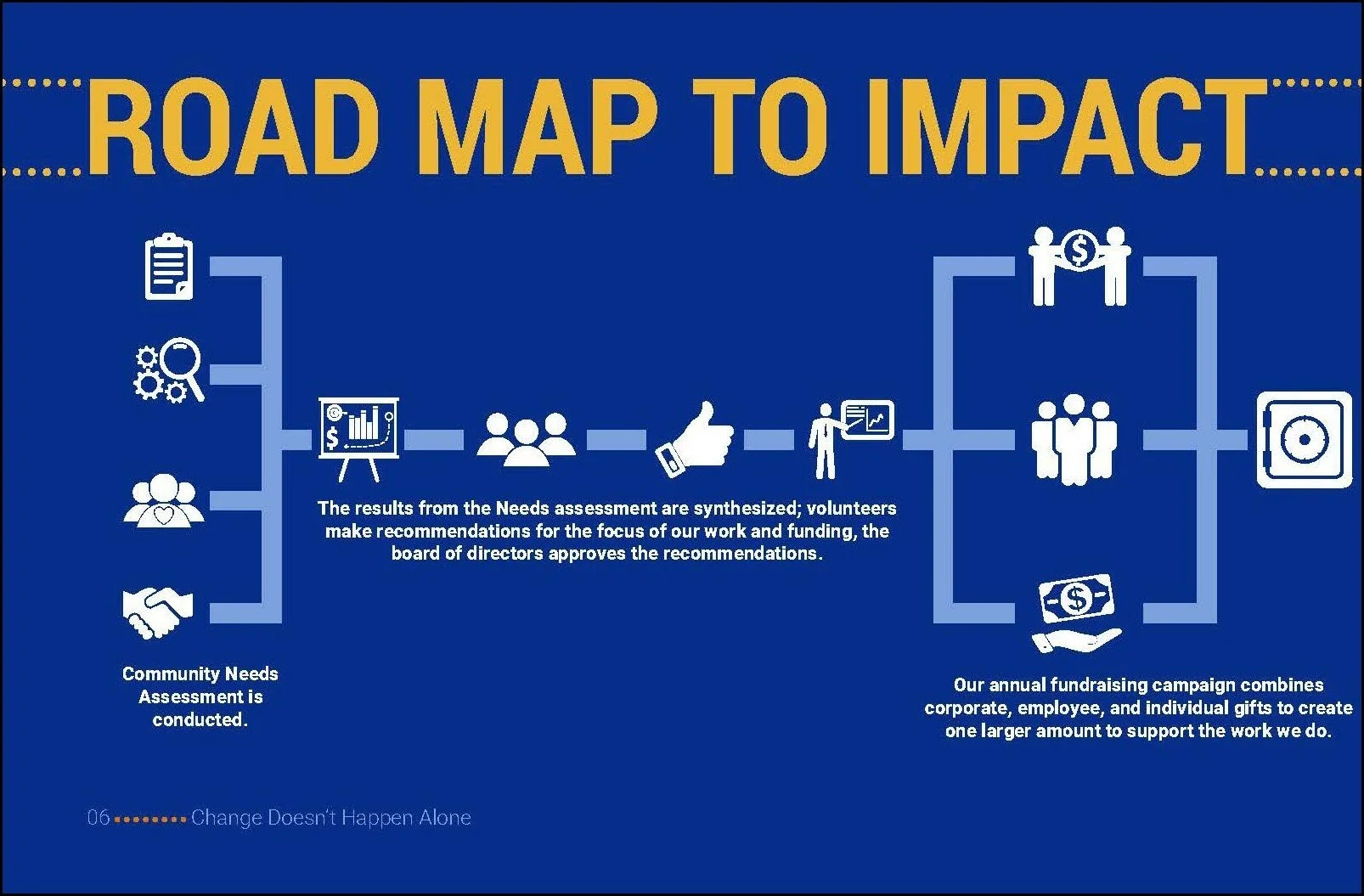 ROAD MAP TO IMPACT

Community Needs Assessment is conducted.

The results from the Needs assessment are synthesized; volunteers make recommendations for the focus of our work and funding, the board of directors approves the recommendations.

Our annual fundraising campaign combines corporate, employee, and individual gifts to create one larger amount to support the work we do.

06 Change Doesn't Happen Alone